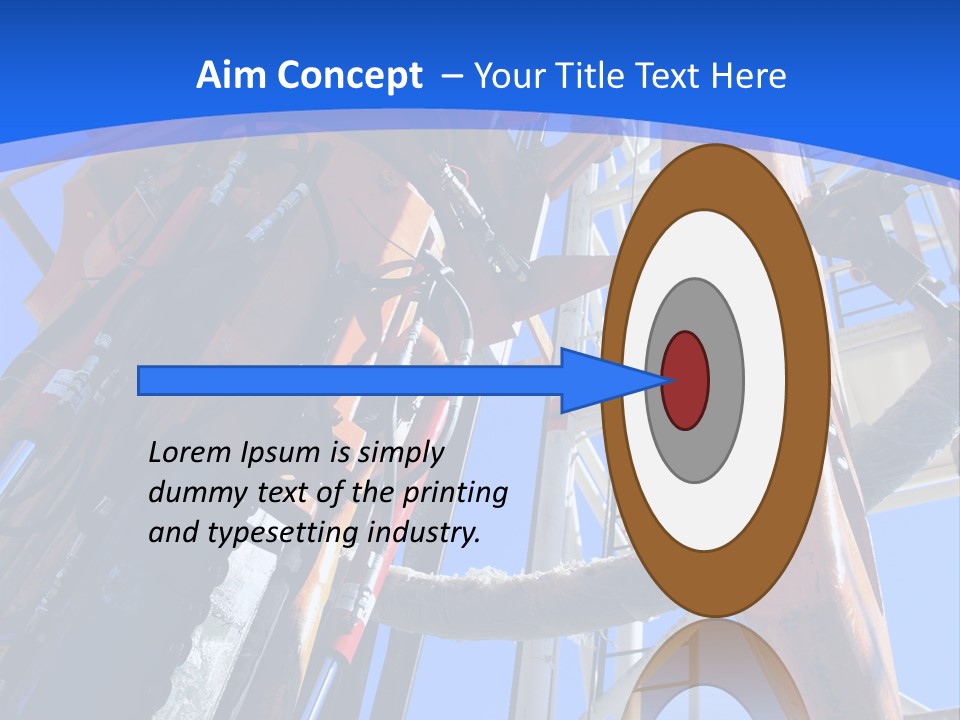 Aim Concept – Your Title Text Here

Lorem Ipsum is simply dummy text of the printing and typesetting industry.